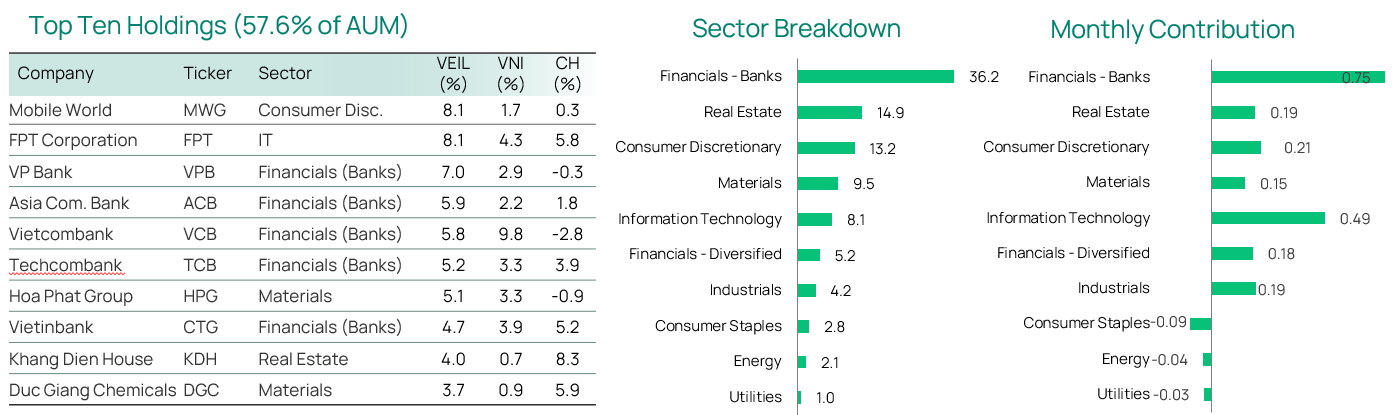 Top Ten Holdings (57.6% of AUM)

| Company | Ticker | Sector | VEIL (%) | VNI (%) | CH (%) |
|---|---|---|---|---|---|
| Mobile World | MWG | Consumer Disc. | 8.1 | 1.7 | 0.3 |
| FPT Corporation | FPT | IT | 8.1 | 4.3 | 5.8 |
| VP Bank | VPB | Financials (Banks) | 7.0 | 2.9 | -0.3 |
| Asia Com. Bank | ACB | Financials (Banks) | 5.9 | 2.2 | 1.8 |
| Vietcombank | VCB | Financials (Banks) | 5.8 | 9.8 | -2.8 |
| Techcombank | TCB | Financials (Banks) | 5.2 | 3.3 | 3.9 |
| Hoa Phat Group | HPG | Materials | 5.1 | 3.3 | -0.9 |
| Vietinbank | CTG | Financials (Banks) | 4.7 | 3.9 | 5.2 |
| Khang Dien House | KDH | Real Estate | 4.0 | 0.7 | 8.3 |
| Duc Giang Chemicals | DGC | Materials | 3.7 | 0.9 | 5.9 |

Sector Breakdown

Financials - Banks 36.2
Real Estate 14.9
Consumer Discretionary 13.2
Materials 9.5
Information Technology 8.1
Financials - Diversified 5.2
Industrials 4.2
Consumer Staples 2.8
Energy 2.1
Utilities 1.0

Monthly Contribution

Financials - Banks 0.75
Real Estate 0.19
Consumer Discretionary 0.21
Materials 0.15
Information Technology 0.49
Financials - Diversified 0.18
Industrials 0.19
Consumer Staples -0.09
Energy -0.04
Utilities -0.03